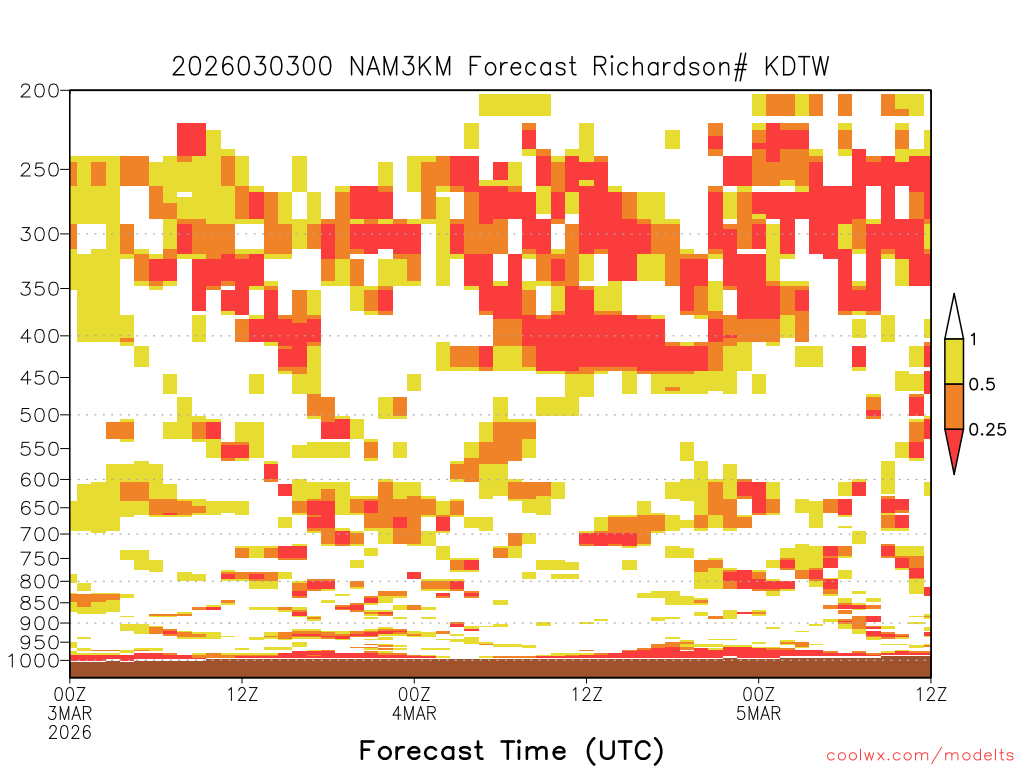 2026030300 NAM3KM Forecast Richardson# KDTW

200
250
300
350
400
450
500
550
600
650
700
750
800
850
900
950
1000

1
0.5
0.25

00Z
3MAR
2026
12Z
00Z
4MAR
12Z
00Z
5MAR
12Z

Forecast Time (UTC)

coolwx.com/modelts